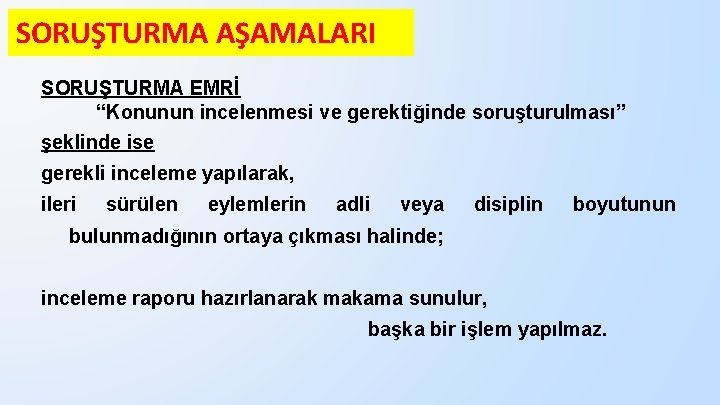 SORUŞTURMA AŞAMALARI

SORUŞTURMA EMRİ
“Konunun incelenmesi ve gerektiğinde soruşturulması” şeklinde ise
gerekli inceleme yapılarak,
ileri sürülen eylemlerin adli veya disiplin boyutunun bulunmadığının ortaya çıkması halinde;

inceleme raporu hazırlanarak makama sunulur,
başka bir işlem yapılmaz.